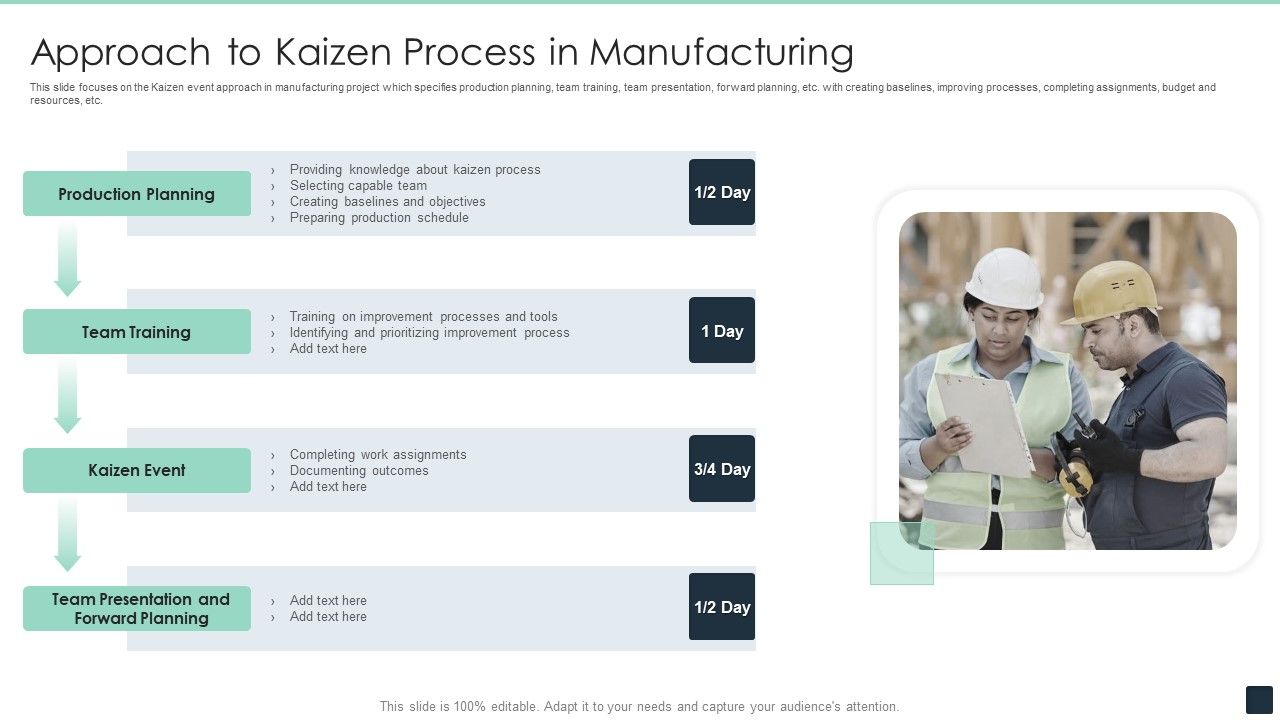 Approach to Kaizen Process in Manufacturing

This slide focuses on the Kaizen event approach in manufacturing project which specifies production planning, team training, team presentation, forward planning, etc. with creating baselines, improving processes, completing assignments, budget and resources, etc.

Production Planning
› Providing knowledge about kaizen process
› Selecting capable team
› Creating baselines and objectives
› Preparing production schedule
1/2 Day

Team Training
› Training on improvement processes and tools
› Identifying and prioritizing improvement process
› Add text here
1 Day

Kaizen Event
› Completing work assignments
› Documenting outcomes
› Add text here
3/4 Day

Team Presentation and Forward Planning
› Add text here
› Add text here
1/2 Day

This slide is 100% editable. Adapt it to your needs and capture your audience's attention.